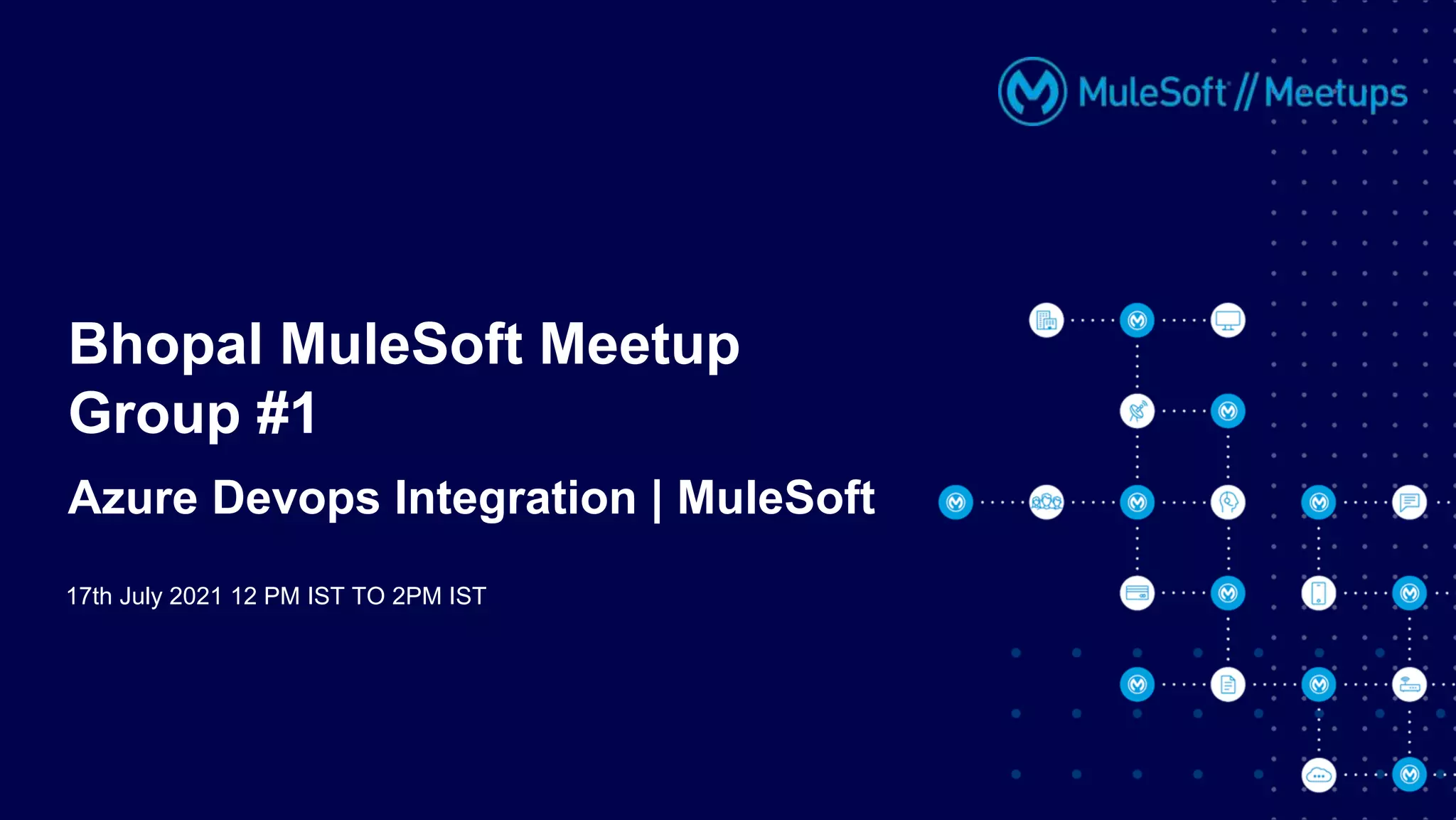 MuleSoft // Meetups

Bhopal MuleSoft Meetup Group #1

Azure Devops Integration | MuleSoft

17th July 2021 12 PM IST TO 2PM IST